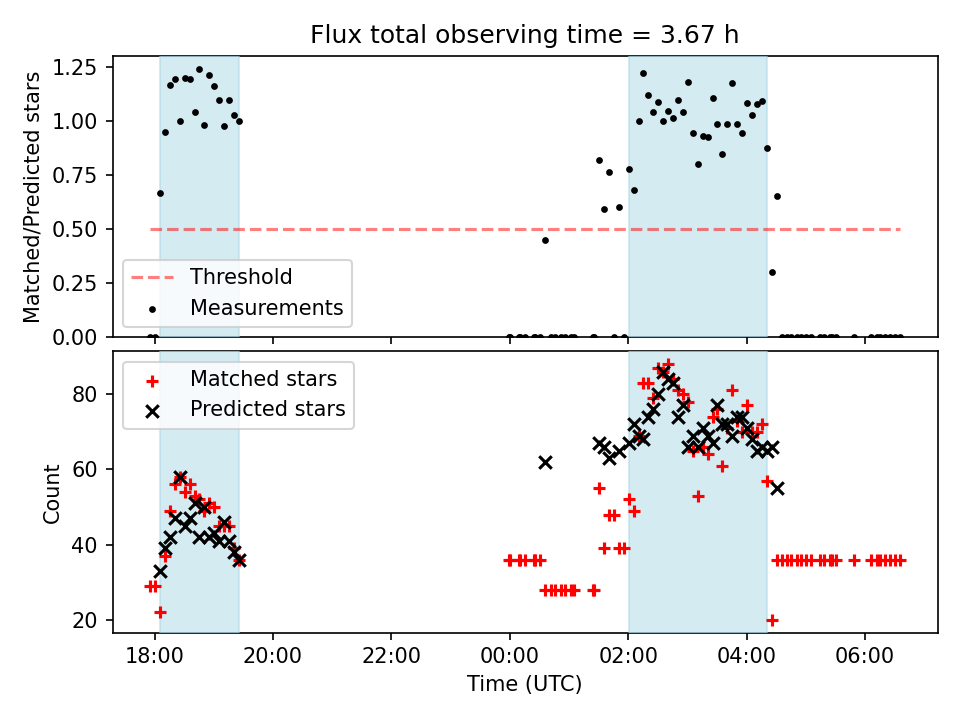 Flux total observing time = 3.67 h

Matched/Predicted stars

1.25
1.00
0.75
0.50
0.25
0.00

Threshold
Measurements

Count

80
60
40
20

Matched stars
Predicted stars

18:00
20:00
22:00
00:00
02:00
04:00
06:00

Time (UTC)